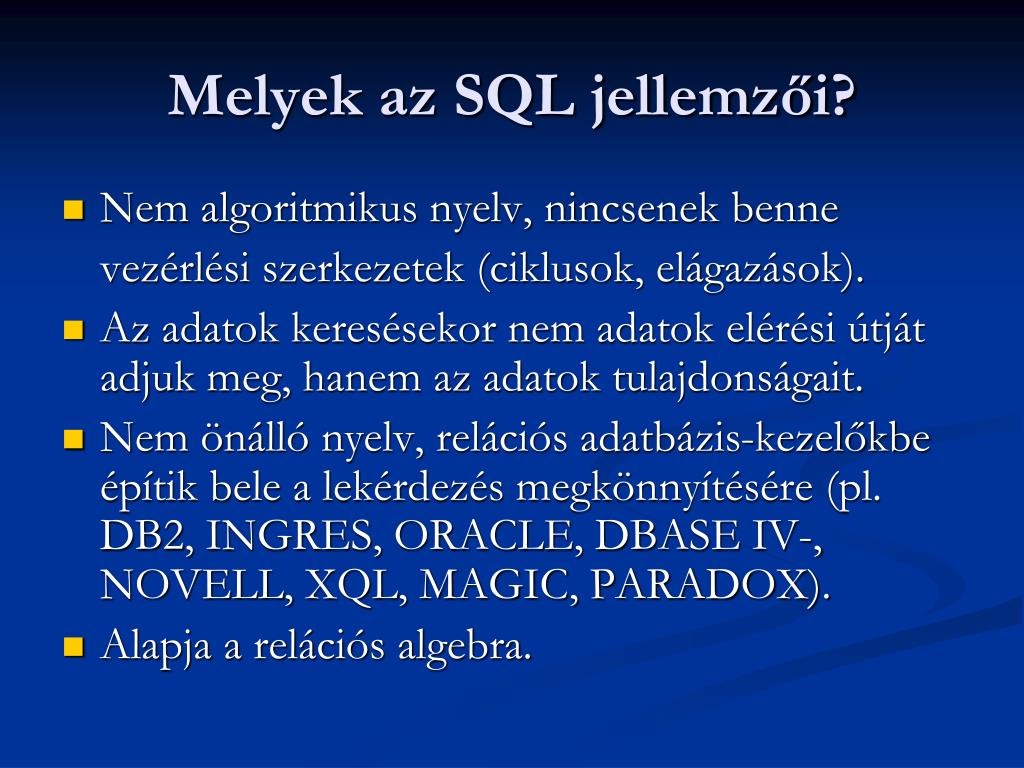 Melyek az SQL jellemzői?

Nem algoritmikus nyelv, nincsenek benne vezérlési szerkezetek (ciklusok, elágazások).

Az adatok keresésekor nem adatok elérési útját adjuk meg, hanem az adatok tulajdonságait.

Nem önálló nyelv, relációs adatbázis-kezelőkbe építik bele a lekérdezés megkönnyítésére (pl. DB2, INGRES, ORACLE, DBASE IV-, NOVELL, XQL, MAGIC, PARADOX).

Alapja a relációs algebra.